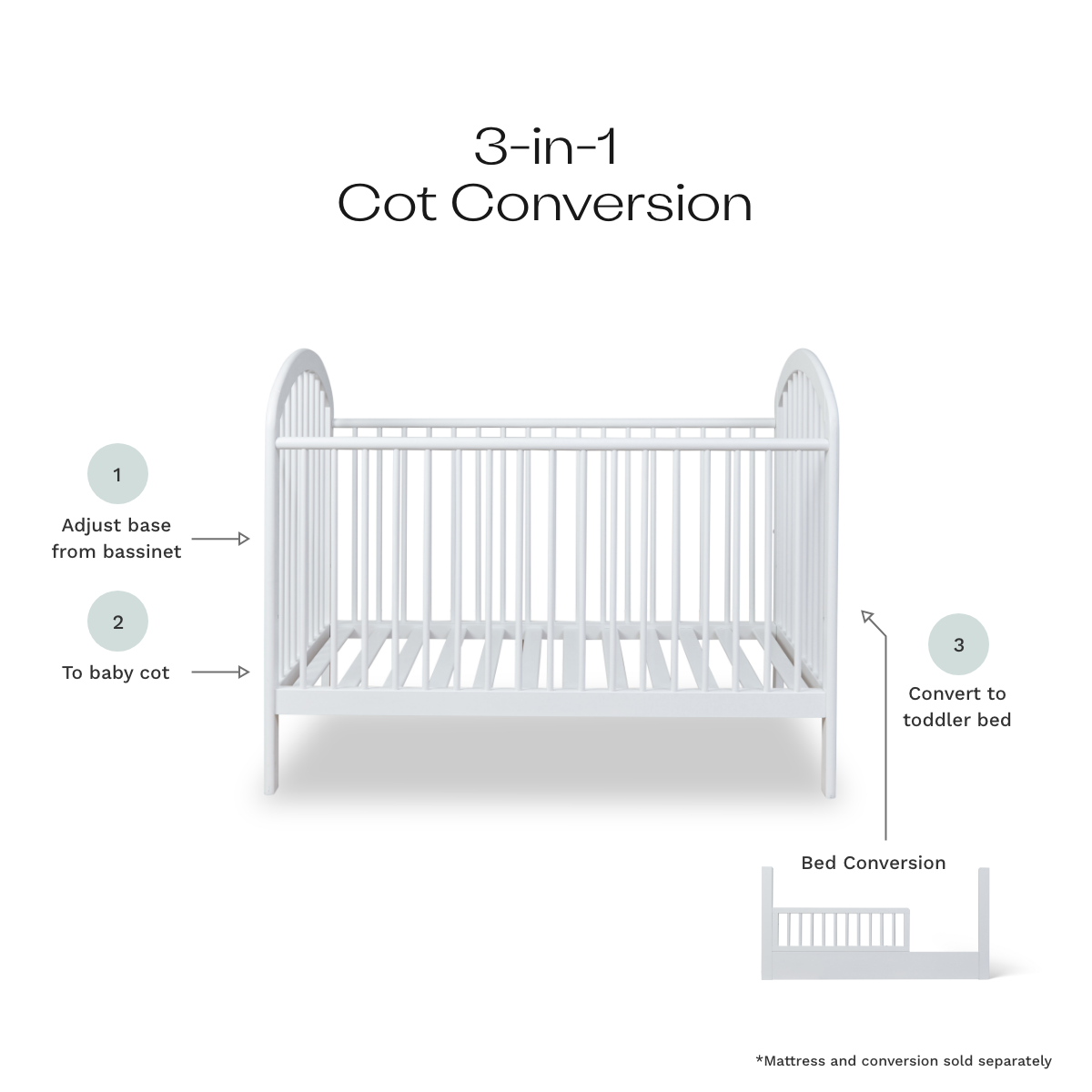 3-in-1
Cot Conversion

1

Adjust base from bassinet

2

To baby cot

3

Convert to toddler bed

Bed Conversion

*Mattress and conversion sold separately